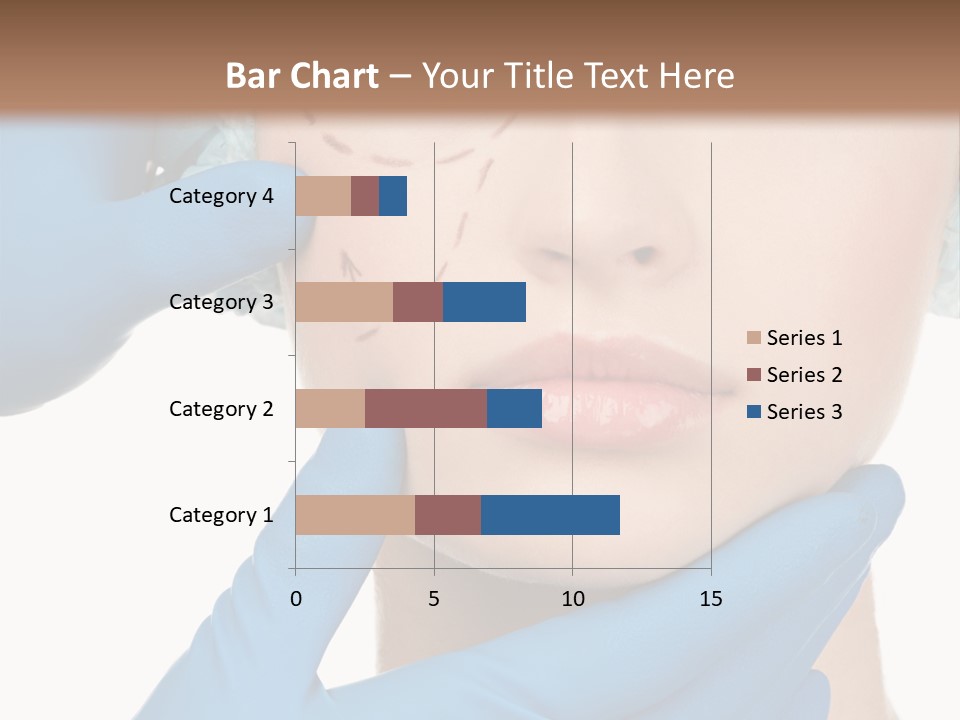 Bar Chart – Your Title Text Here

Category 4
Category 3
Category 2
Category 1

0
5
10
15

Series 1
Series 2
Series 3